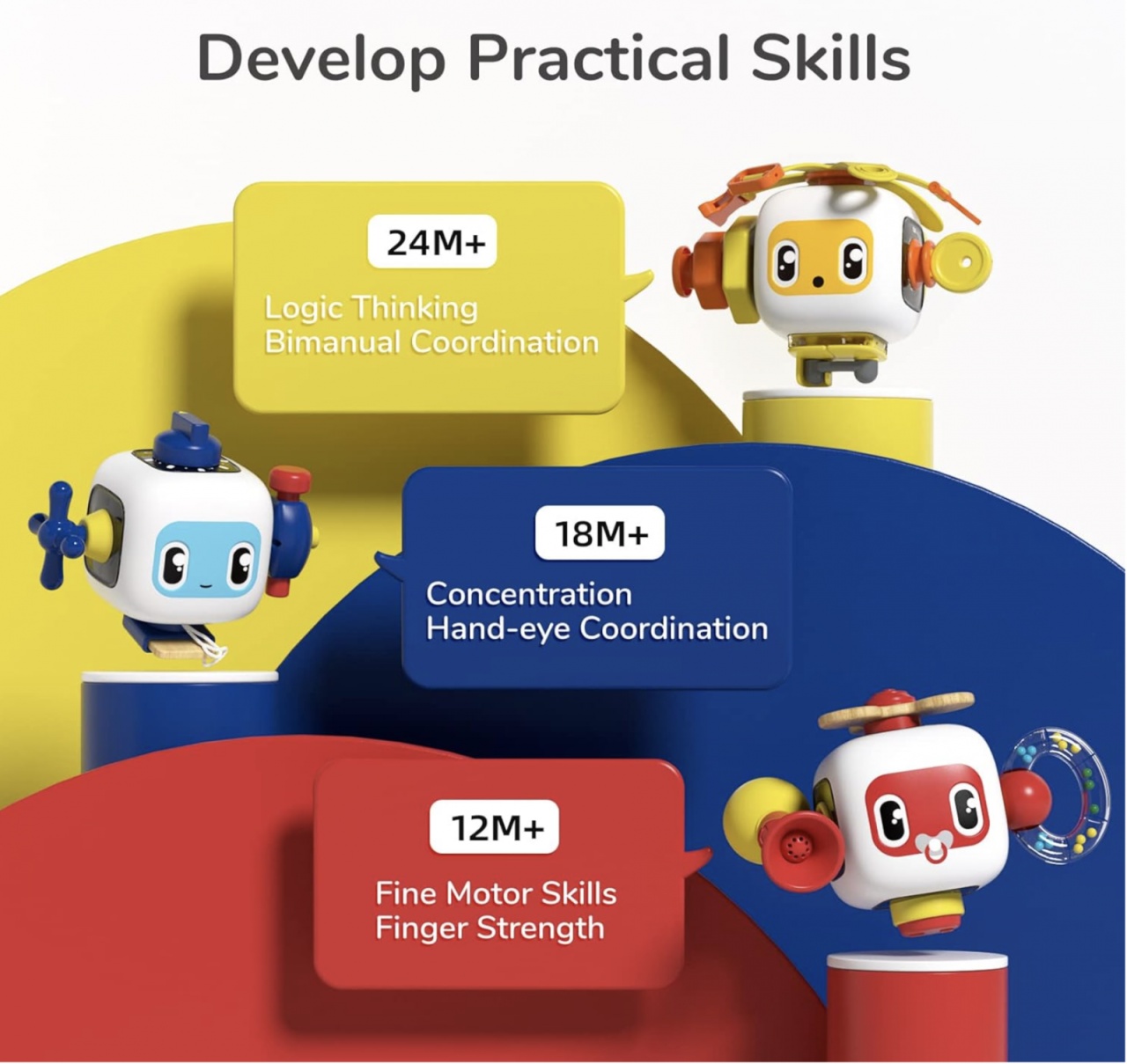 Develop Practical Skills

24M+

Logic Thinking
Bimanual Coordination

18M+

Concentration
Hand-eye Coordination

12M+

Fine Motor Skills
Finger Strength